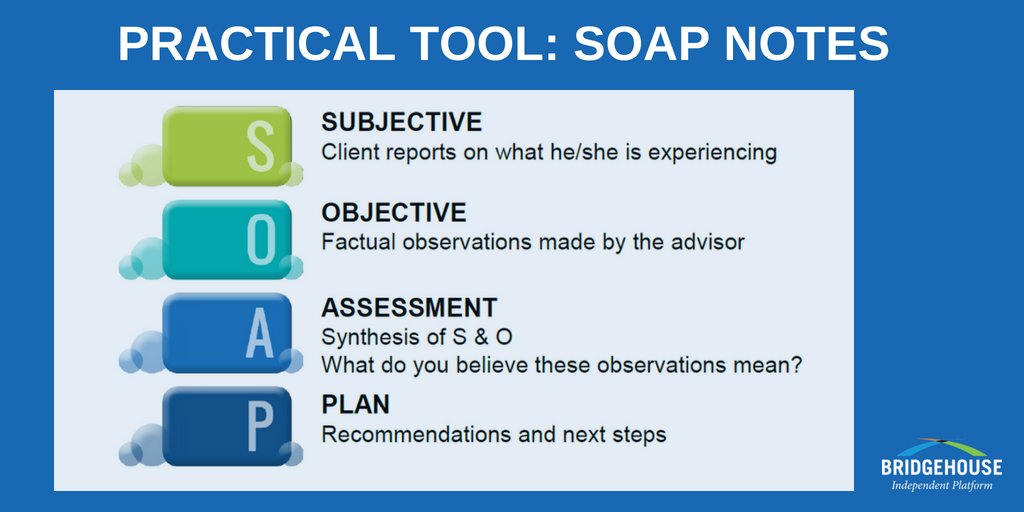 PRACTICAL TOOL: SOAP NOTES

S
SUBJECTIVE
Client reports on what he/she is experiencing

O
OBJECTIVE
Factual observations made by the advisor

A
ASSESSMENT
Synthesis of S & O
What do you believe these observations mean?

P
PLAN
Recommendations and next steps

BRIDGEHOUSE
Independent Platform